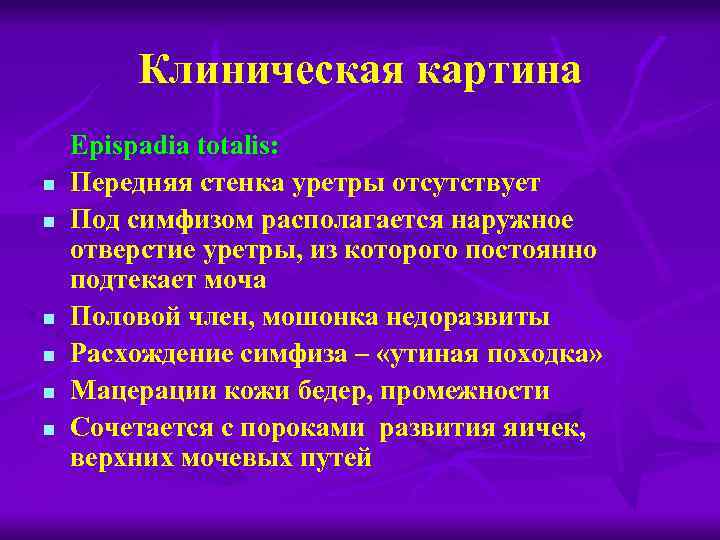 Клиническая картина

Epispadia totalis:

- Передняя стенка уретры отсутствует
- Под симфизом располагается наружное отверстие уретры, из которого постоянно подтекает моча
- Половой член, мошонка недоразвиты
- Расхождение симфиза – «утиная походка»
- Мацерации кожи бедер, промежности
- Сочетается с пороками развития яичек, верхних мочевых путей